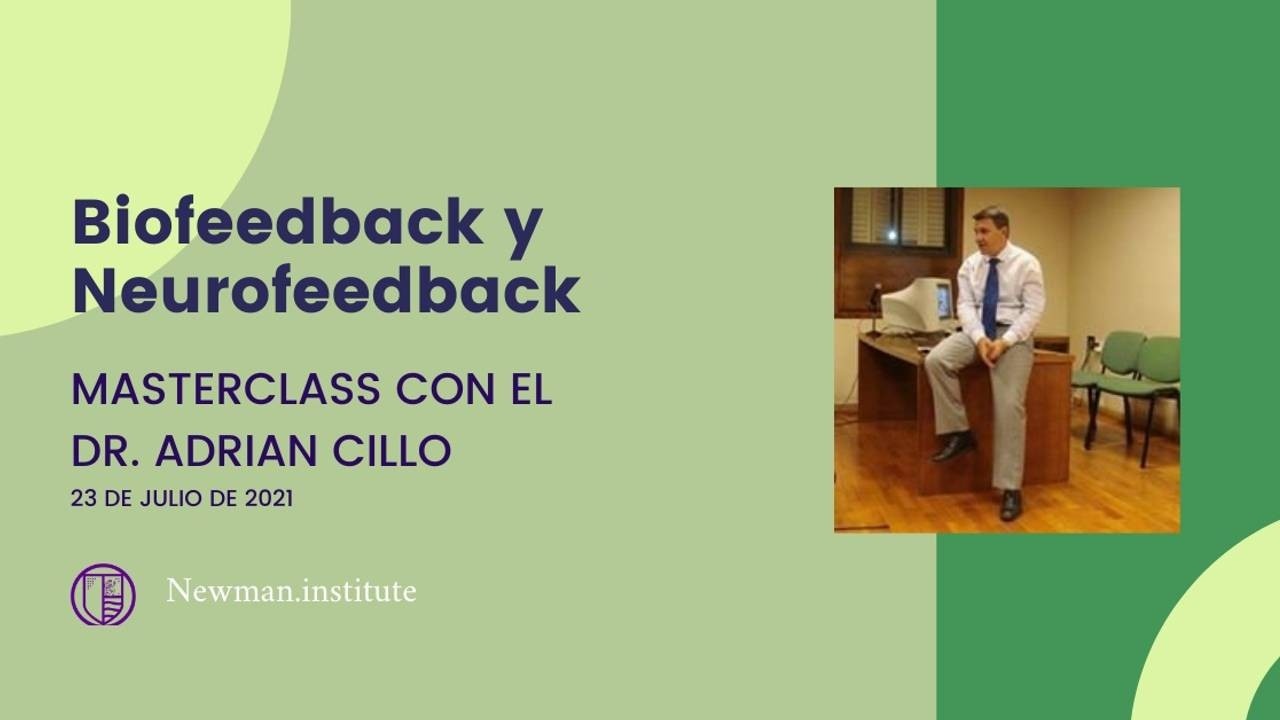 Biofeedback y Neurofeedback

MASTERCLASS CON EL DR. ADRIAN CILLO

23 DE JULIO DE 2021

Newman.institute